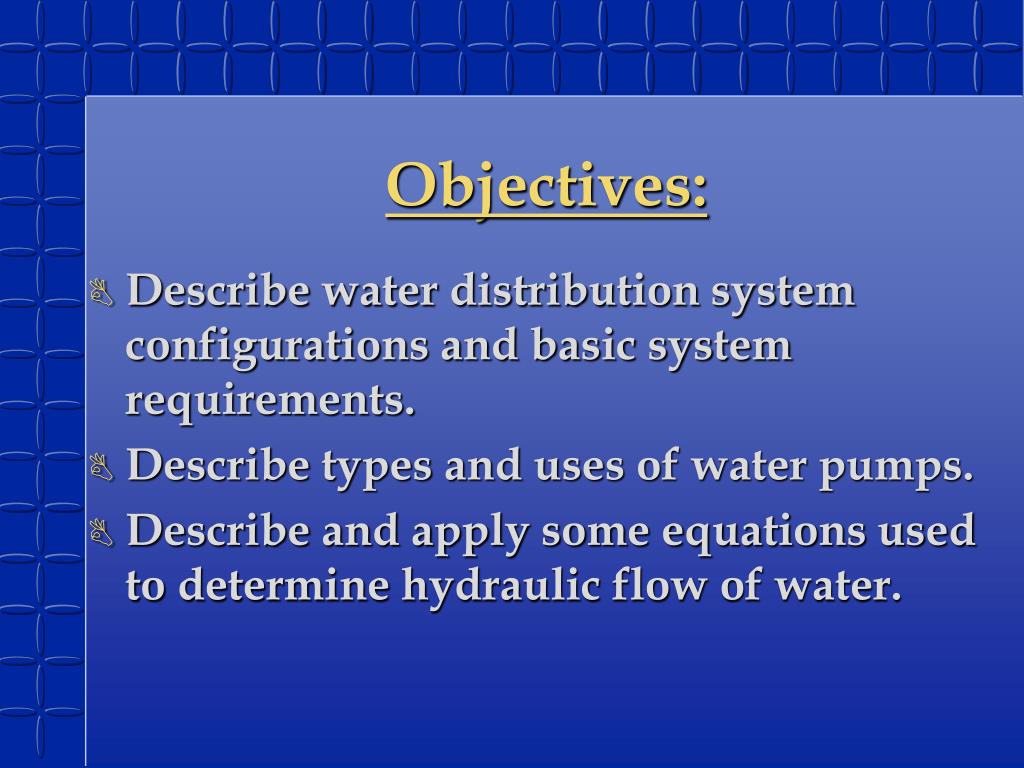 Objectives:

Describe water distribution system configurations and basic system requirements.

Describe types and uses of water pumps.

Describe and apply some equations used to determine hydraulic flow of water.